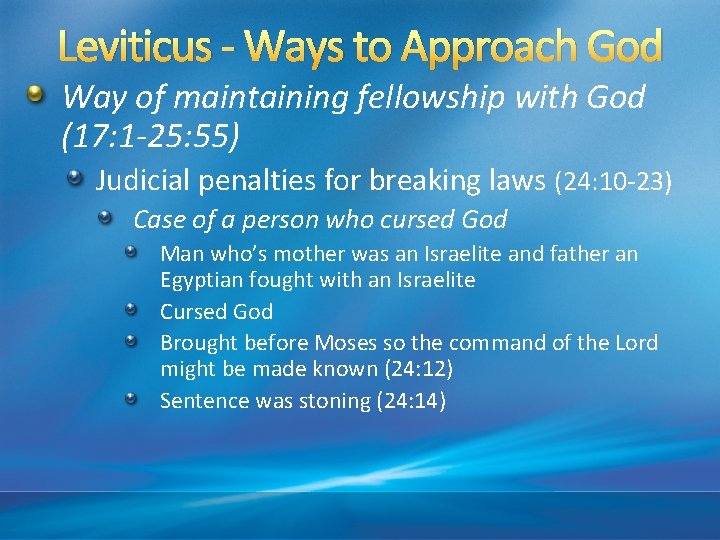 Leviticus - Ways to Approach God

Way of maintaining fellowship with God (17:1-25:55)

Judicial penalties for breaking laws (24:10-23)

Case of a person who cursed God

Man who's mother was an Israelite and father an Egyptian fought with an Israelite

Cursed God

Brought before Moses so the command of the Lord might be made known (24:12)

Sentence was stoning (24:14)